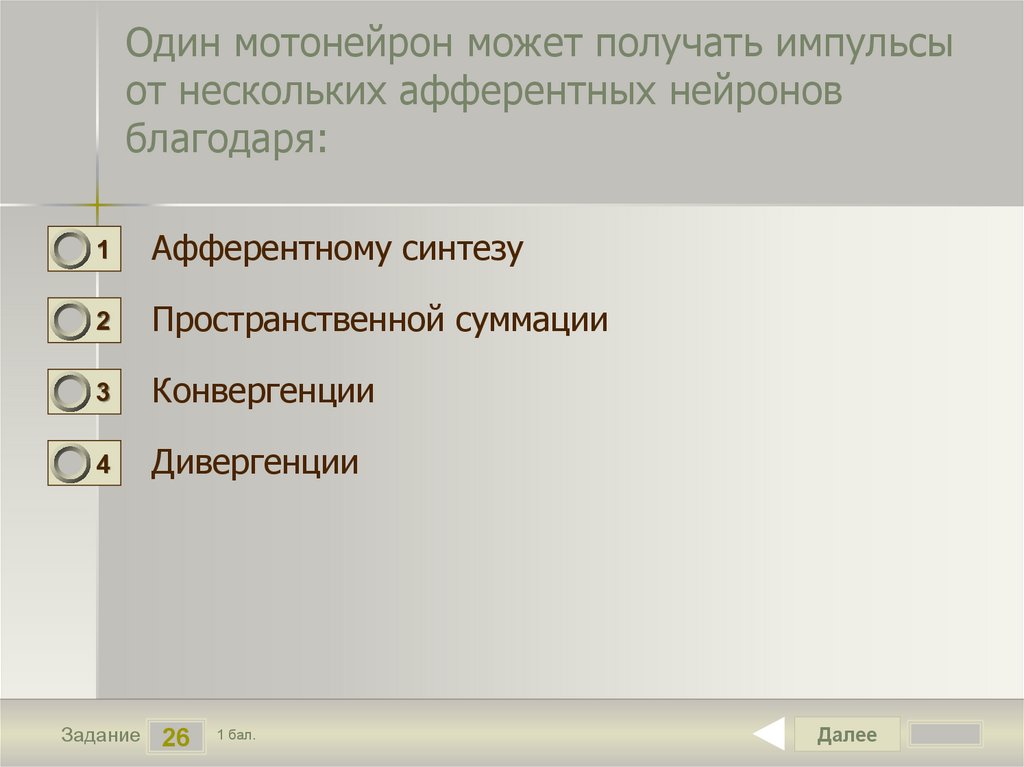 Один мотонейрон может получать импульсы от нескольких афферентных нейронов благодаря:

1 Афферентному синтезу

2 Пространственной суммации

3 Конвергенции

4 Дивергенции

Задание 26 1 бал.

Далее